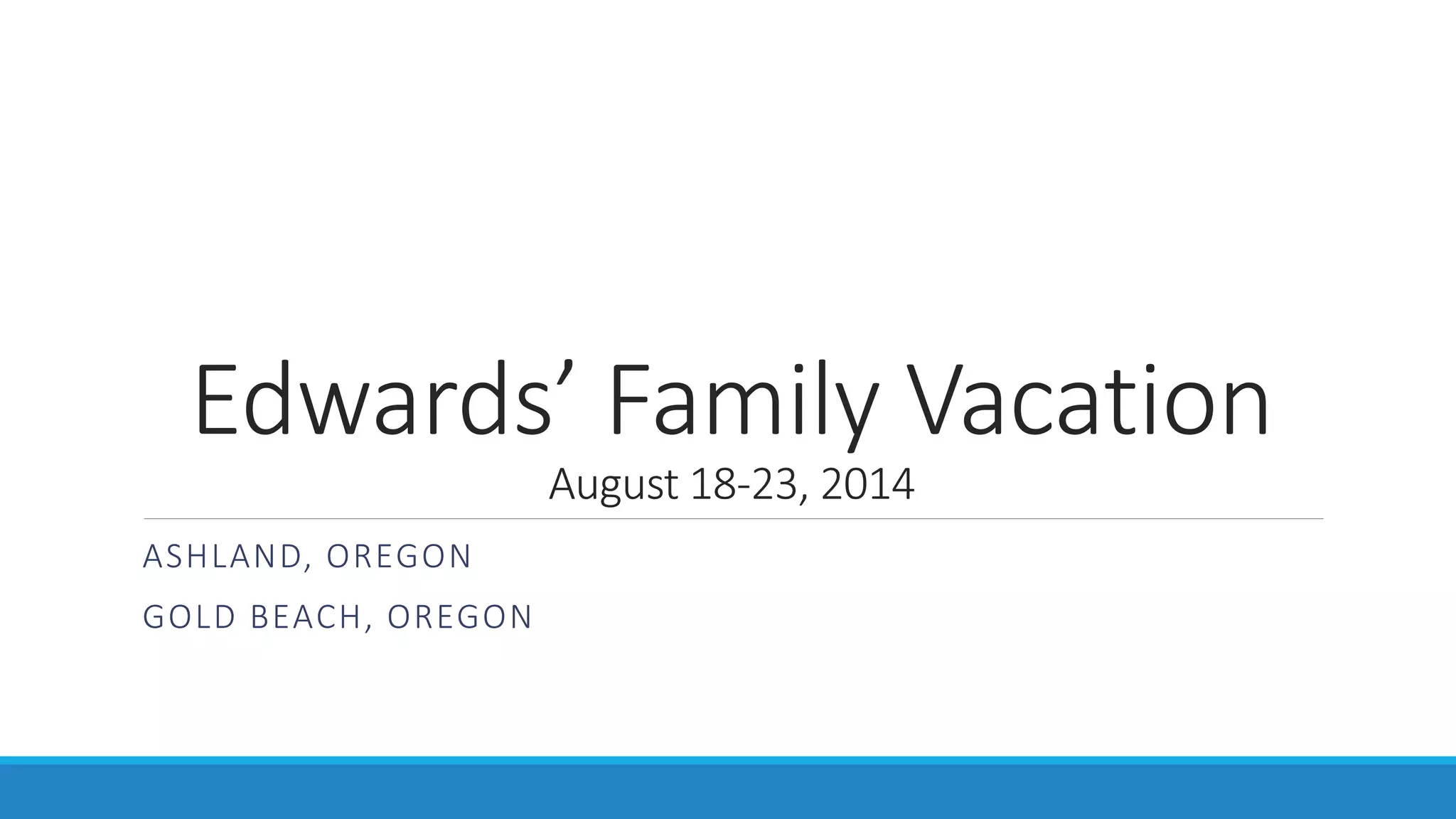 Edwards’ Family Vacation
August 18-23, 2014

ASHLAND, OREGON

GOLD BEACH, OREGON